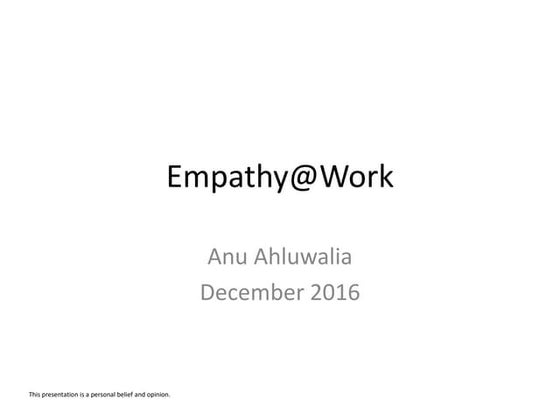 Empathy@Work

Anu Ahluwalia
December 2016

This presentation is a personal belief and opinion.